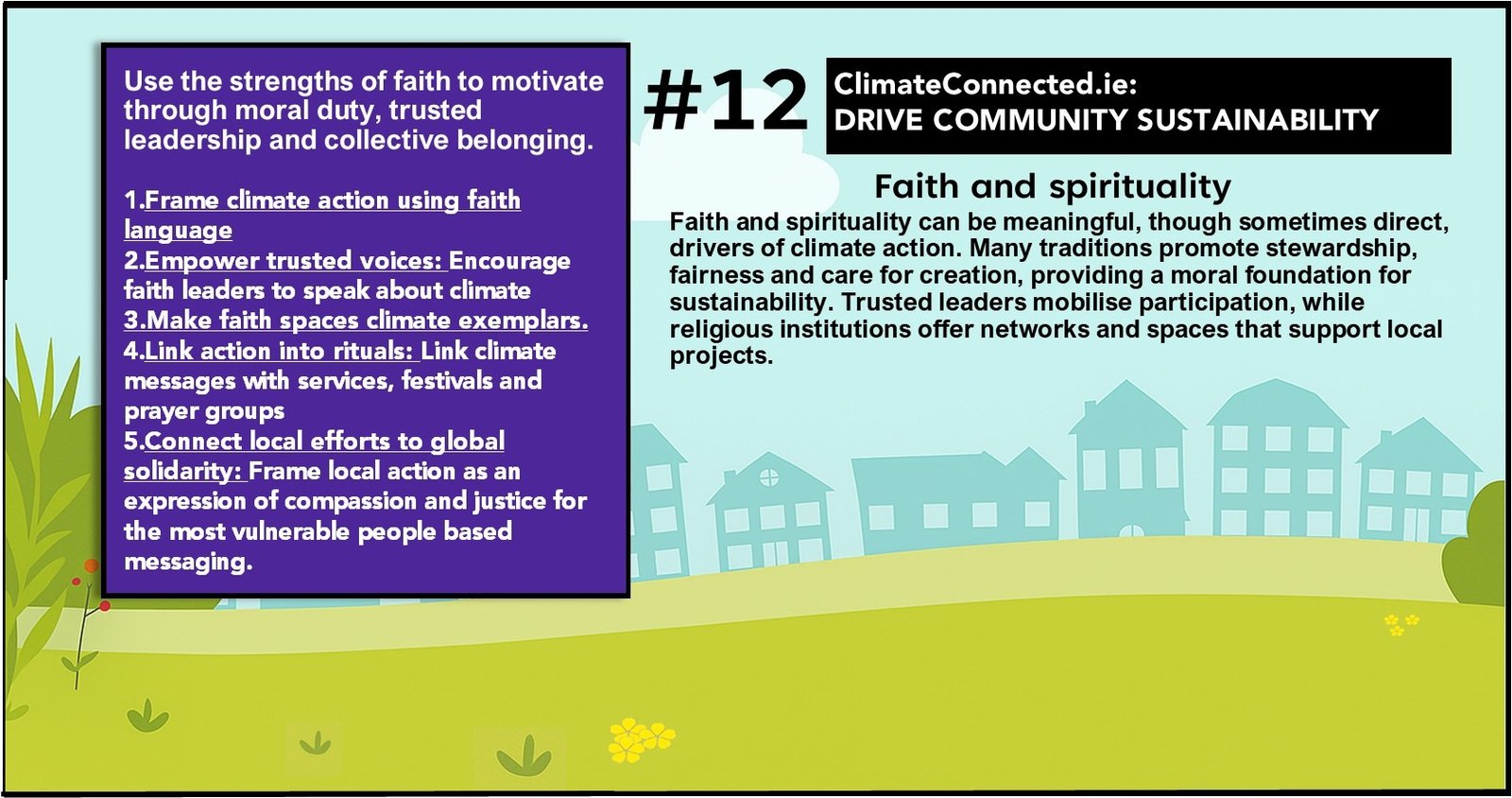 Use the strengths of faith to motivate through moral duty, trusted leadership and collective belonging.

1.Frame climate action using faith language
2.Empower trusted voices: Encourage faith leaders to speak about climate
3.Make faith spaces climate exemplars.
4.Link action into rituals: Link climate messages with services, festivals and prayer groups
5.Connect local efforts to global solidarity: Frame local action as an expression of compassion and justice for the most vulnerable people based messaging.

#12

ClimateConnected.ie:
DRIVE COMMUNITY SUSTAINABILITY

Faith and spirituality

Faith and spirituality can be meaningful, though sometimes direct, drivers of climate action. Many traditions promote stewardship, fairness and care for creation, providing a moral foundation for sustainability. Trusted leaders mobilise participation, while religious institutions offer networks and spaces that support local projects.